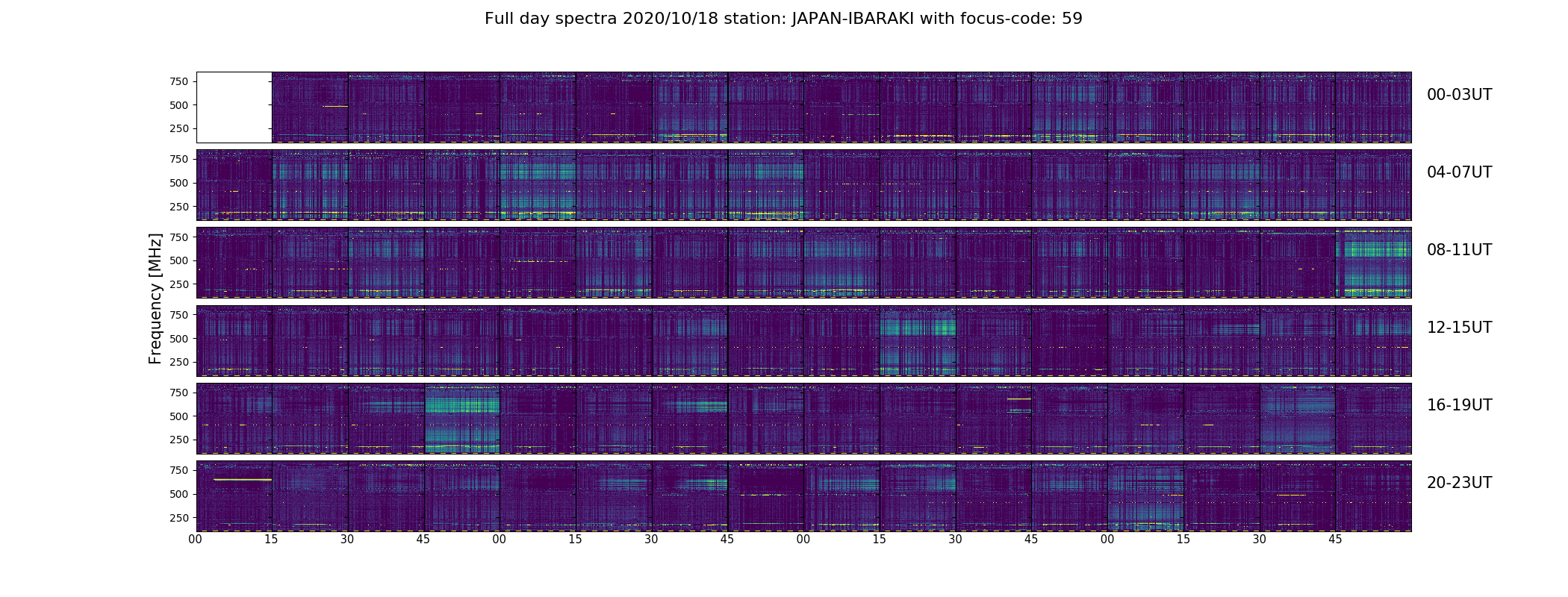 Full day spectra 2020/10/18 station: JAPAN-IBARAKI with focus-code: 59

Frequency [MHz]

750
500
250
00-03UT

750
500
250
04-07UT

750
500
250
08-11UT

750
500
250
12-15UT

750
500
250
16-19UT

750
500
250
20-23UT

00 15 30 45 00 15 30 45 00 15 30 45 00 15 30 45